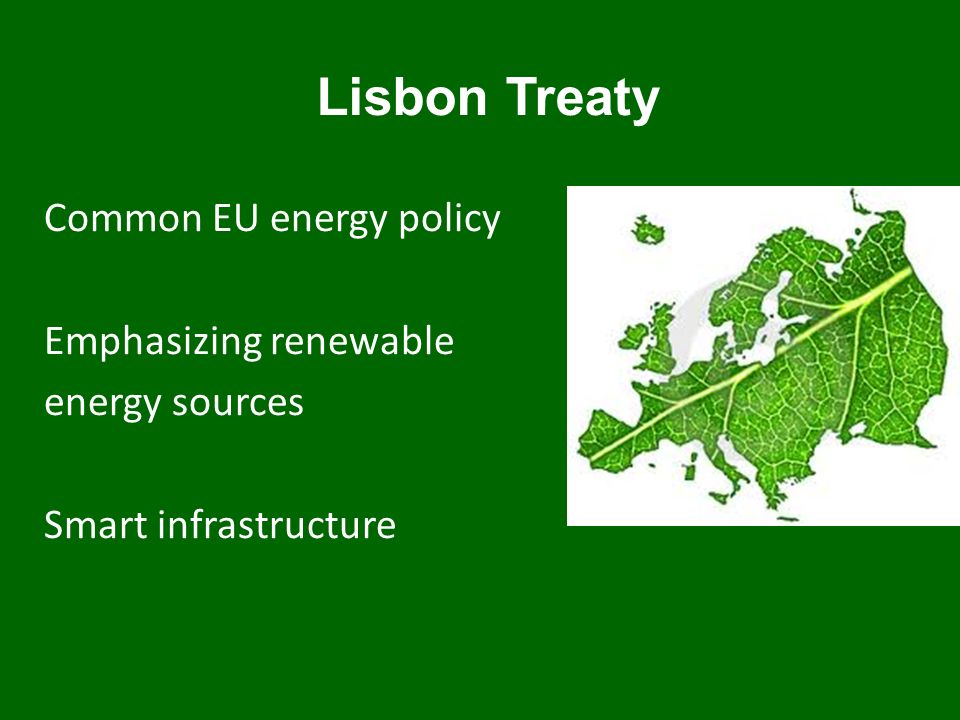 Lisbon Treaty

Common EU energy policy

Emphasizing renewable energy sources

Smart infrastructure